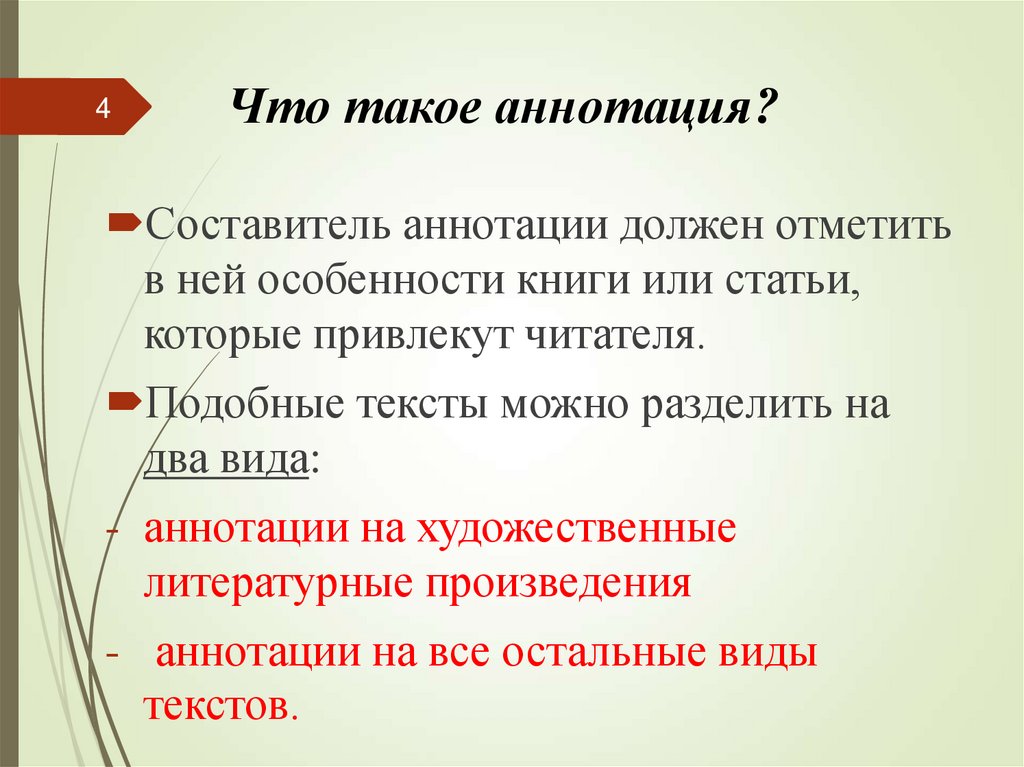 4

Что такое аннотация?

Составитель аннотации должен отметить в ней особенности книги или статьи, которые привлекут читателя.

Подобные тексты можно разделить на два вида:

- аннотации на художественные литературные произведения

- аннотации на все остальные виды текстов.